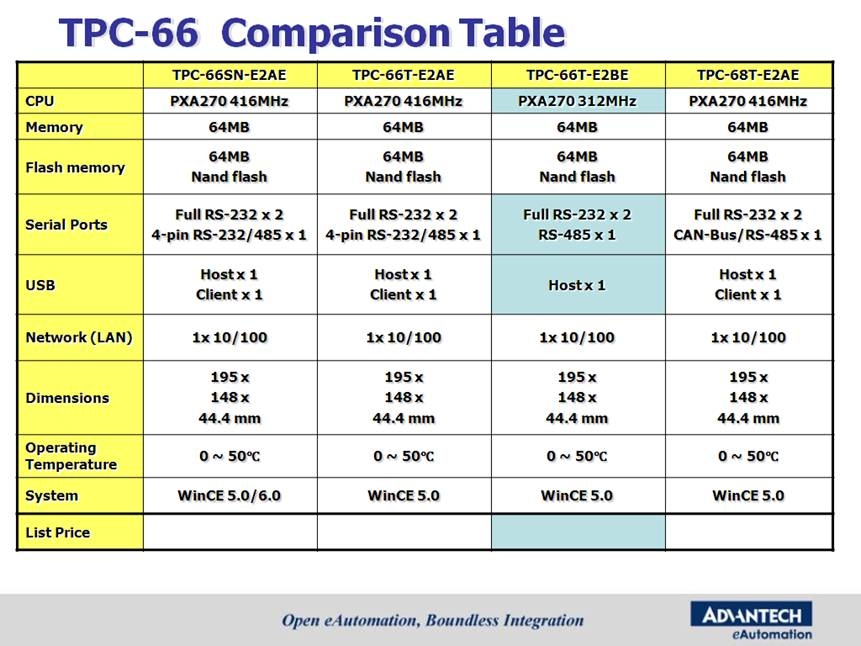 TPC-66 Comparison Table

|  | TPC-66SN-E2AE | TPC-66T-E2AE | TPC-66T-E2BE | TPC-68T-E2AE |
|---|---|---|---|---|
| CPU | PXA270 416MHz | PXA270 416MHz | PXA270 312MHz | PXA270 416MHz |
| Memory | 64MB | 64MB | 64MB | 64MB |
| Flash memory | 64MB Nand flash | 64MB Nand flash | 64MB Nand flash | 64MB Nand flash |
| Serial Ports | Full RS-232 x 2 4-pin RS-232/485 x 1 | Full RS-232 x 2 4-pin RS-232/485 x 1 | Full RS-232 x 2 RS-485 x 1 | Full RS-232 x 2 CAN-Bus/RS-485 x 1 |
| USB | Host x 1 Client x 1 | Host x 1 Client x 1 | Host x 1 | Host x 1 Client x 1 |
| Network (LAN) | 1x 10/100 | 1x 10/100 | 1x 10/100 | 1x 10/100 |
| Dimensions | 195 x 148 x 44.4 mm | 195 x 148 x 44.4 mm | 195 x 148 x 44.4 mm | 195 x 148 x 44.4 mm |
| Operating Temperature | 0 ~ 50℃ | 0 ~ 50℃ | 0 ~ 50℃ | 0 ~ 50℃ |
| System | WinCE 5.0/6.0 | WinCE 5.0 | WinCE 5.0 | WinCE 5.0 |
| List Price |  |  |  |  |

Open eAutomation, Boundless Integration

ADVANTECH
eAutomation